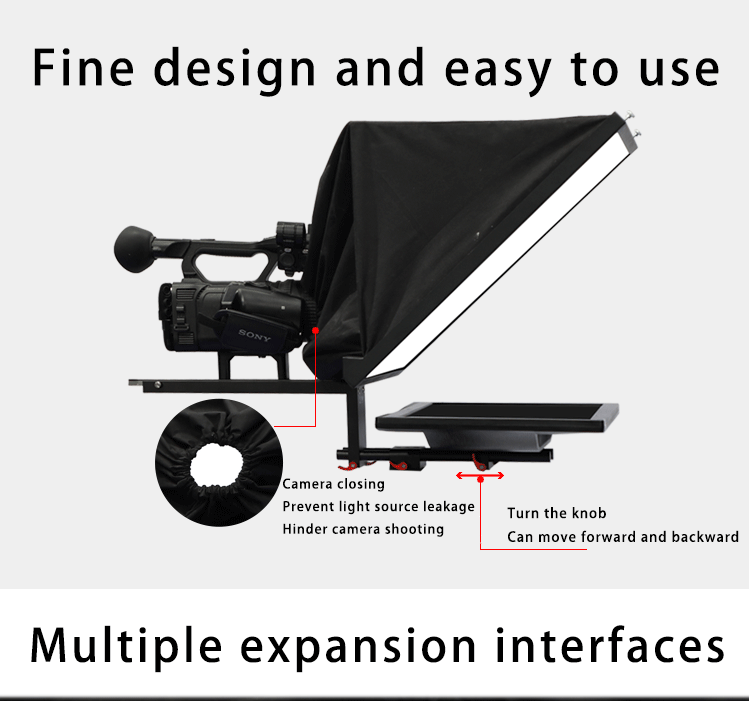 Fine design and easy to use

SONY

Camera closing
Prevent light source leakage
Hinder camera shooting

Turn the knob
Can move forward and backward

Multiple expansion interfaces